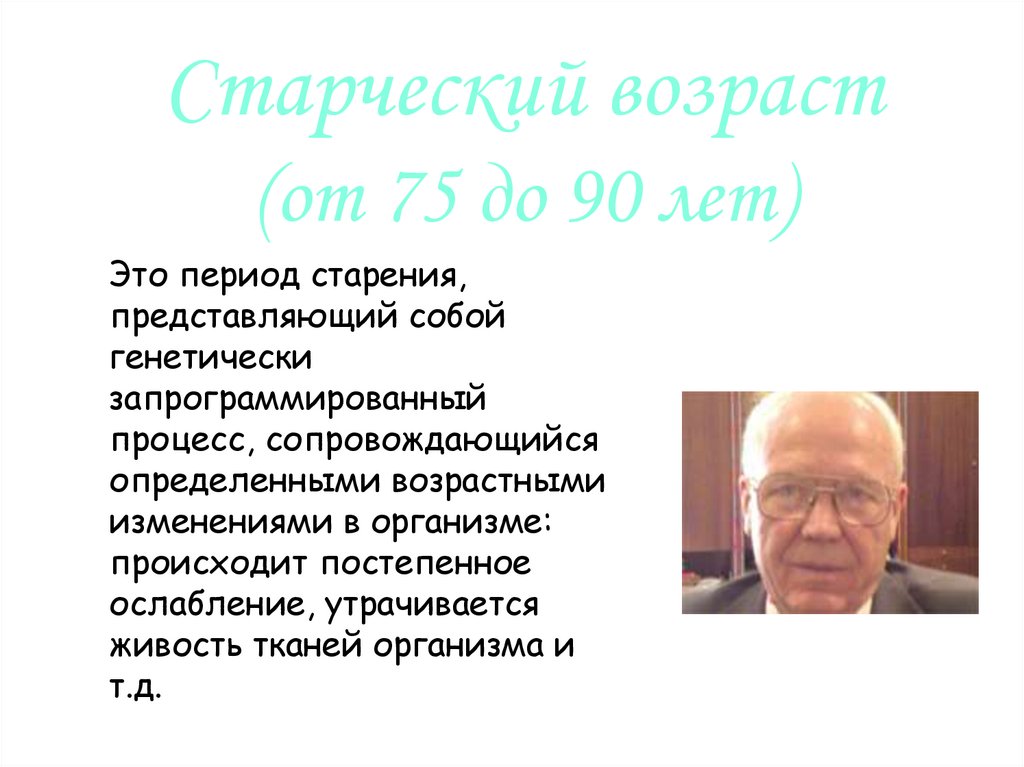 Старческий возраст (от 75 до 90 лет)

Это период старения, представляющий собой генетически запрограммированный процесс, сопровождающийся определенными возрастными изменениями в организме: происходит постепенное ослабление, утрачивается живость тканей организма и т.д.